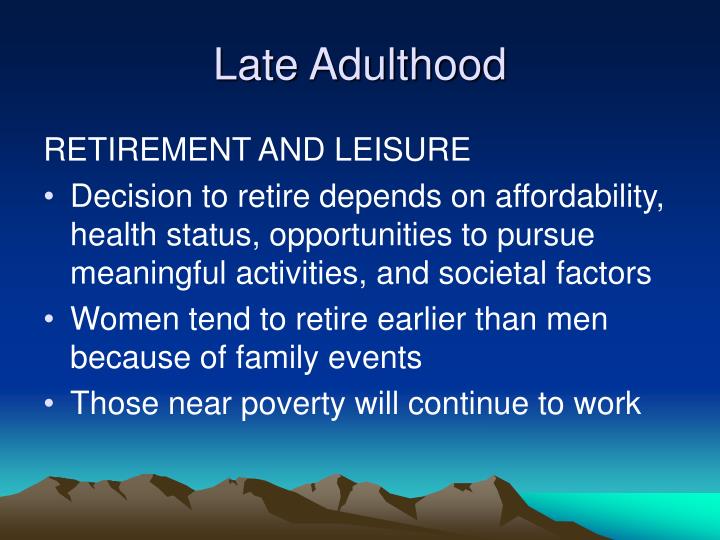 Late Adulthood

RETIREMENT AND LEISURE

• Decision to retire depends on affordability, health status, opportunities to pursue meaningful activities, and societal factors
• Women tend to retire earlier than men because of family events
• Those near poverty will continue to work